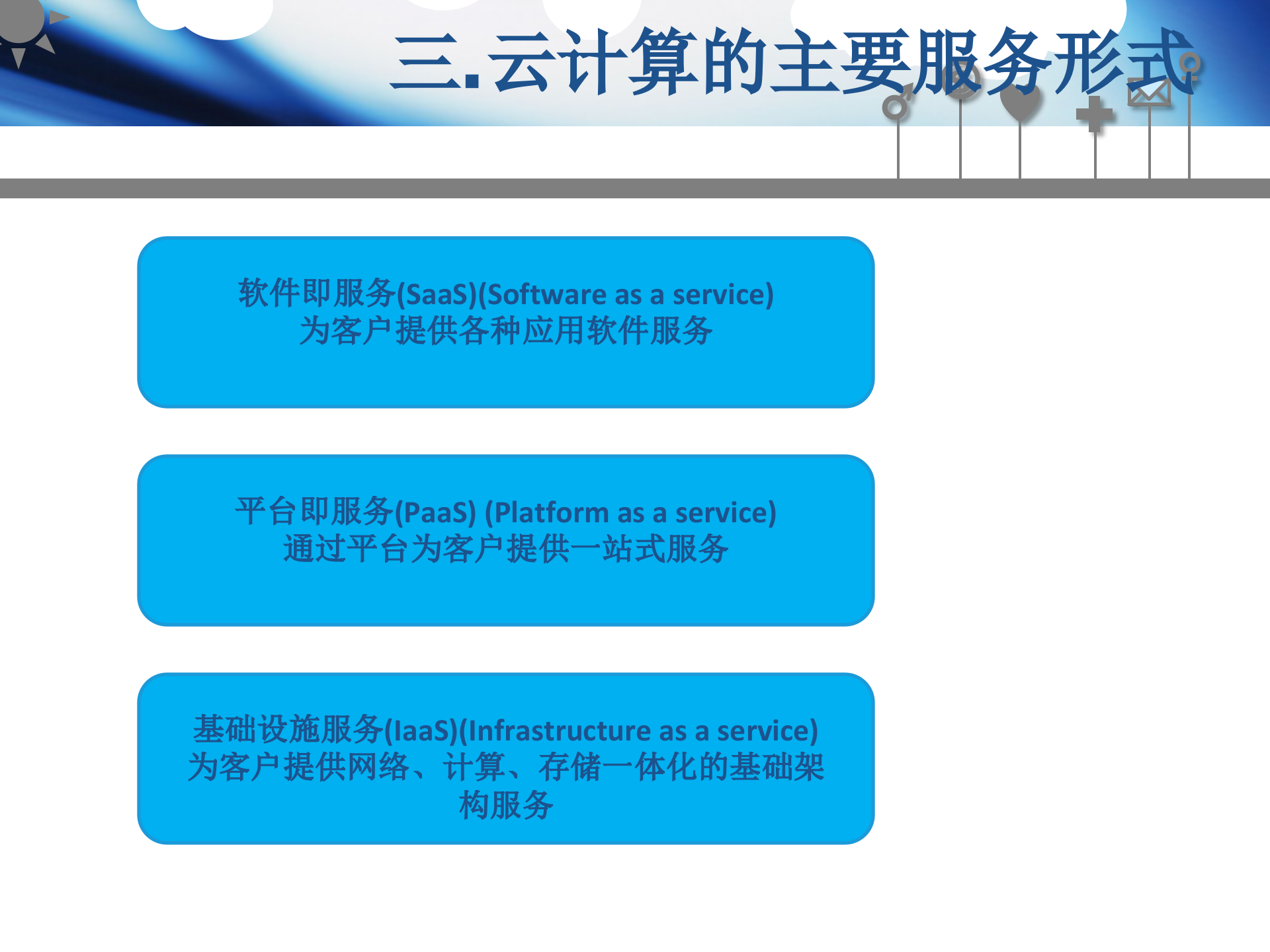 三.云计算的主要服务形式

软件即服务(SaaS)(Software as a service)
为客户提供各种应用软件服务

平台即服务(PaaS) (Platform as a service)
通过平台为客户提供一站式服务

基础设施服务(IaaS)(Infrastructure as a service)
为客户提供网络、计算、存储一体化的基础架构服务